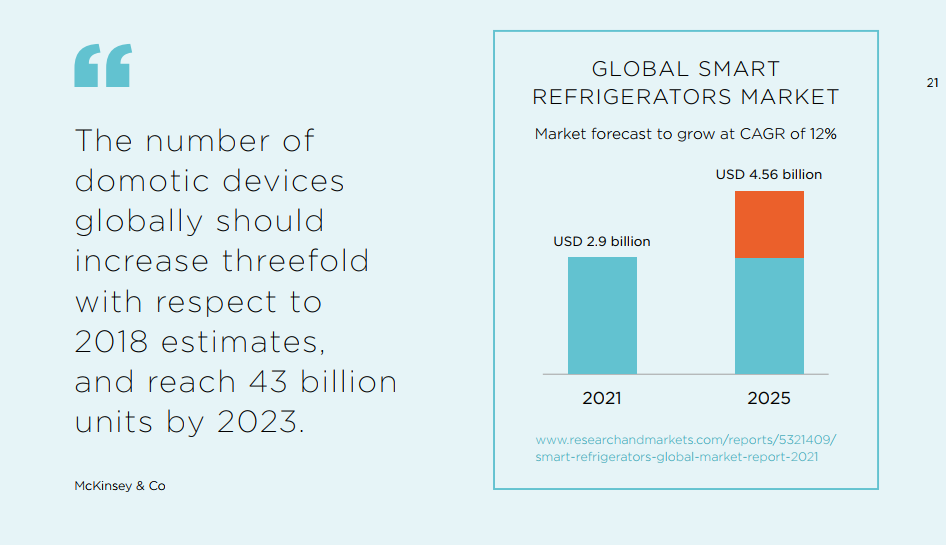 “

The number of domotic devices globally should increase threefold with respect to 2018 estimates, and reach 43 billion units by 2023.

McKinsey & Co

GLOBAL SMART REFRIGERATORS MARKET

Market forecast to grow at CAGR of 12%

USD 2.9 billion

USD 4.56 billion

2021

2025

www.researchandmarkets.com/reports/5321409/smart-refrigerators-global-market-report-2021

21